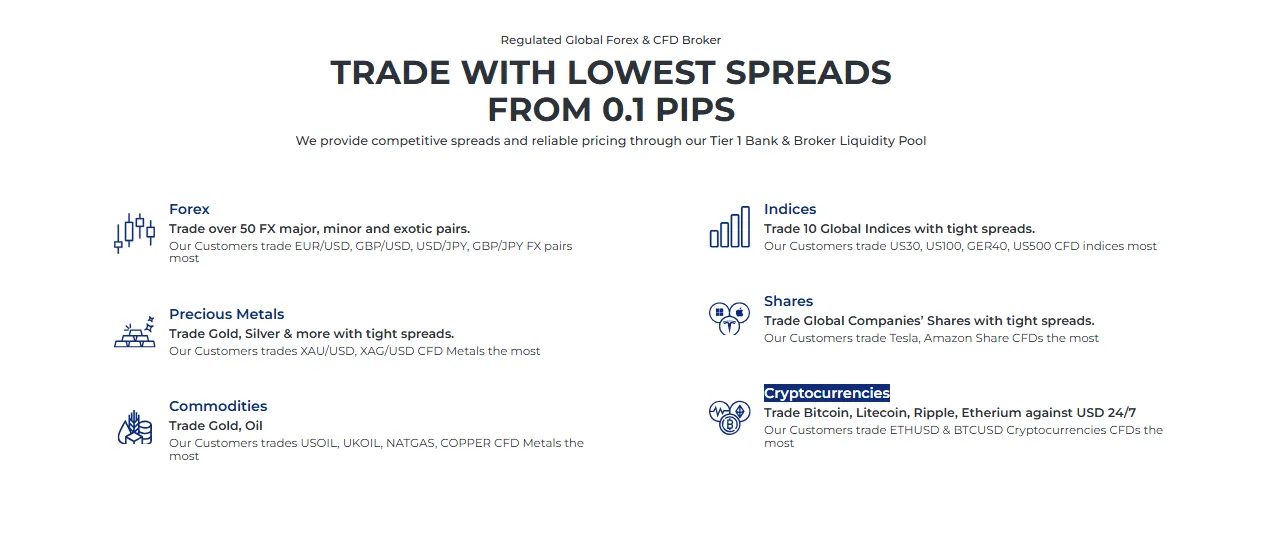 Regulated Global Forex & CFD Broker

TRADE WITH LOWEST SPREADS FROM 0.1 PIPS

We provide competitive spreads and reliable pricing through our Tier 1 Bank & Broker Liquidity Pool

Forex
Trade over 50 FX major, minor and exotic pairs.
Our Customers trade EUR/USD, GBP/USD, USD/JPY, GBP/JPY FX pairs most

Precious Metals
Trade Gold, Silver & more with tight spreads.
Our Customers trades XAU/USD, XAG/USD CFD Metals the most

Commodities
Trade Gold, Oil
Our Customers trades USOIL, UKOIL, NATGAS, COPPER CFD Metals the most

Indices
Trade 10 Global Indices with tight spreads.
Our Customers trade US30, US100, GER40, US500 CFD indices most

Shares
Trade Global Companies' Shares with tight spreads.
Our Customers trade Tesla, Amazon Share CFDs the most

Cryptocurrencies
Trade Bitcoin, Litecoin, Ripple, Etherium against USD 24/7
Our Customers trade ETHUSD & BTCUSD Cryptocurrencies CFDs the most